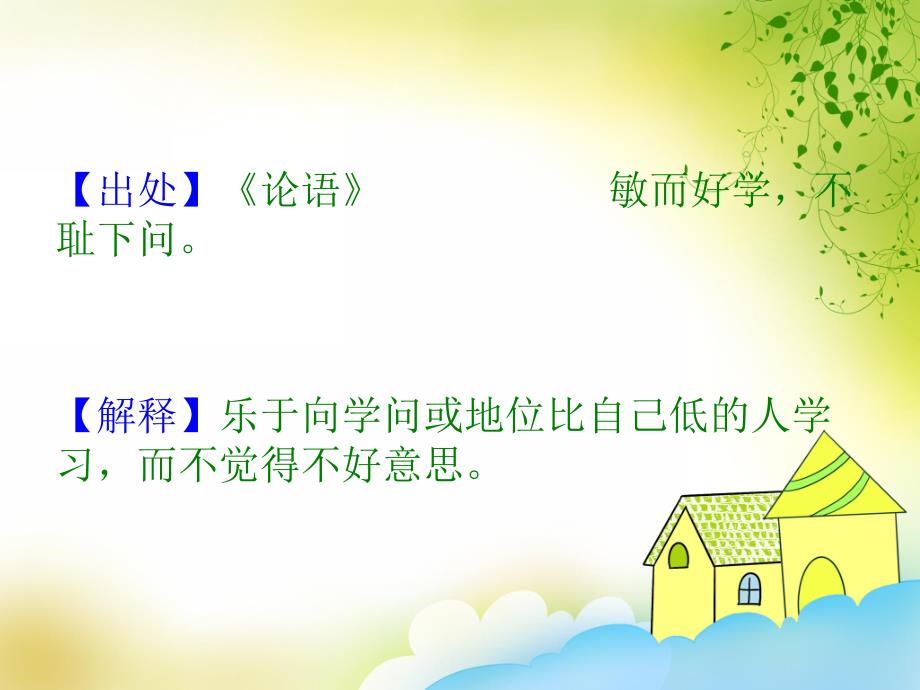 【出处】《论语》 敏而好学，不耻下问。

【解释】乐于向学问或地位比自己低的人学习，而不觉得不好意思。